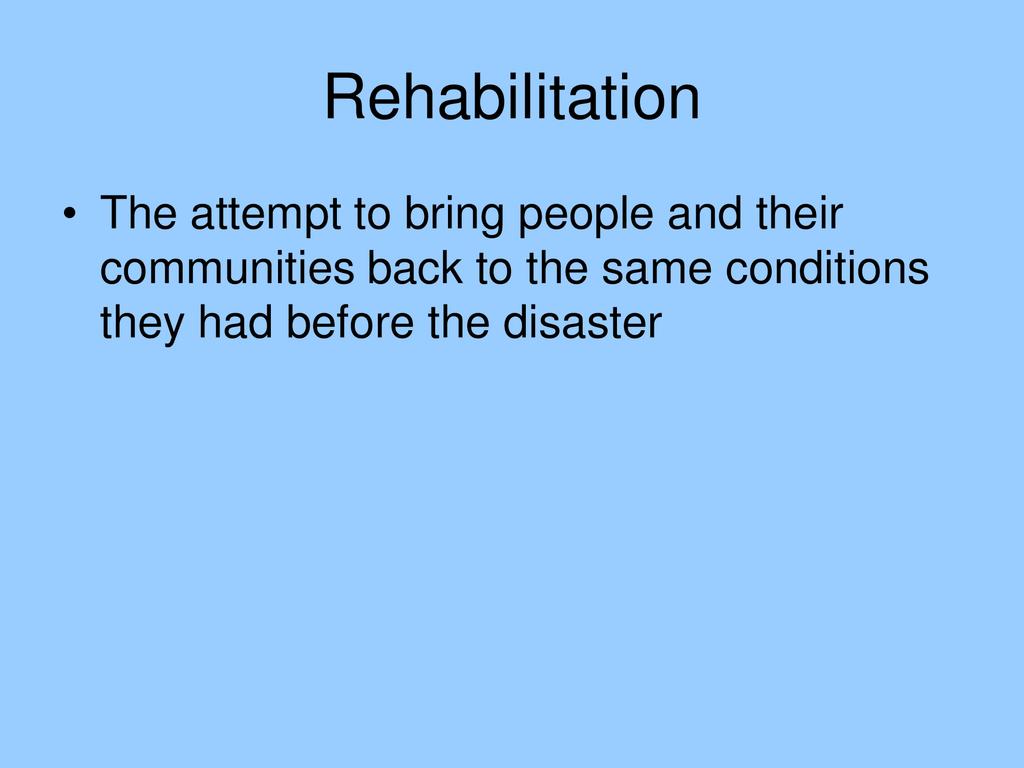 Rehabilitation

• The attempt to bring people and their communities back to the same conditions they had before the disaster